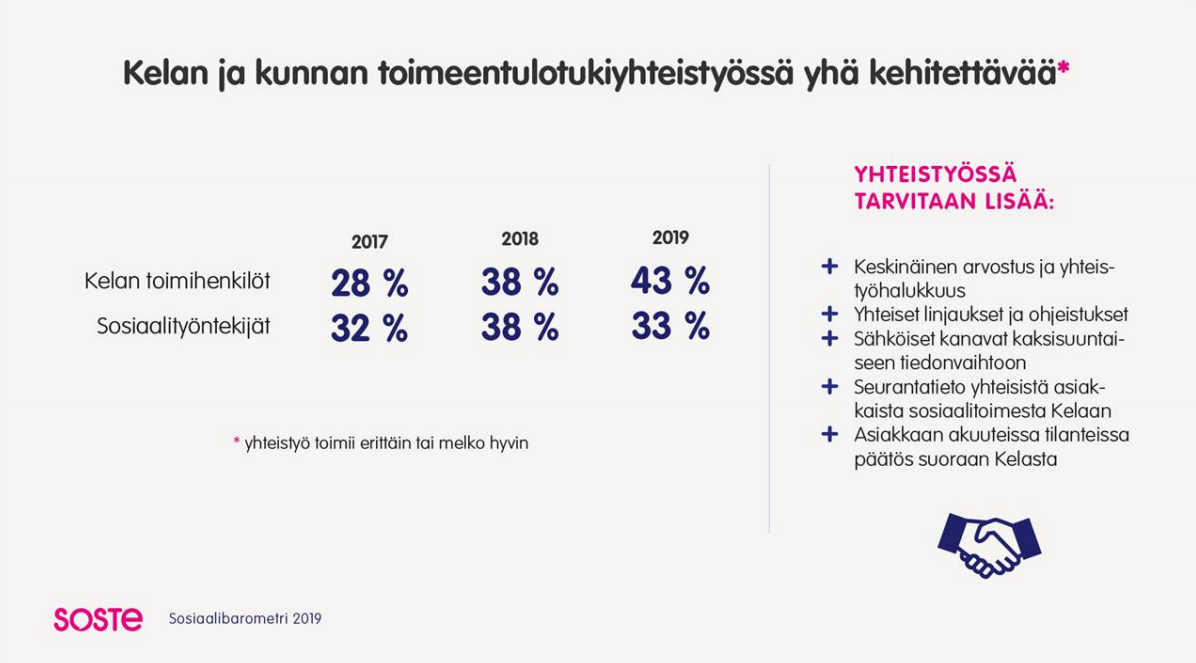 Kelan ja kunnan toimeentulotukiyhteistyössä yhä kehitettävää*

| | 2017 | 2018 | 2019 |
|---|---|---|---|
| Kelan toimihenkilöt | 28 % | 38 % | 43 % |
| Sosiaalityöntekijät | 32 % | 38 % | 33 % |

* yhteistyö toimii erittäin tai melko hyvin

YHTEISTYÖSSÄ TARVITAAN LISÄÄ:

+ Keskinäinen arvostus ja yhteistyöhalukkuus
+ Yhteiset linjaukset ja ohjeistukset
+ Sähköiset kanavat kaksisuuntaiseen tiedonvaihtoon
+ Seurantatieto yhteisistä asiakkaista sosiaalitoimesta Kelaan
+ Asiakkaan akuuteissa tilanteissa päätös suoraan Kelasta

SOSTE Sosiaalibarometri 2019